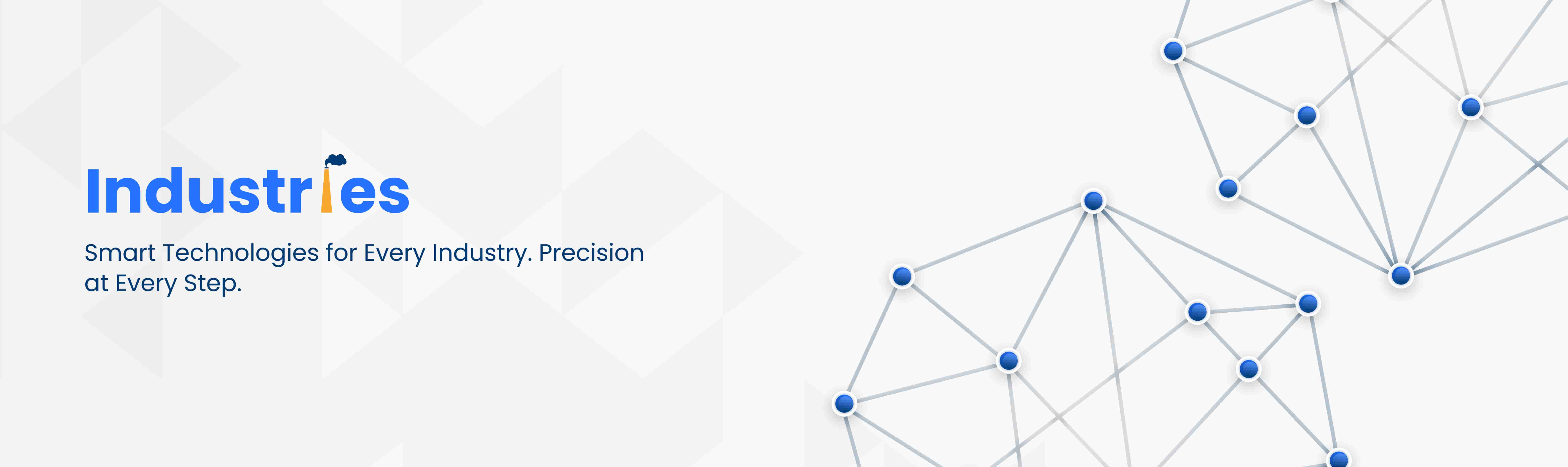 Industries

Smart Technologies for Every Industry. Precision at Every Step.